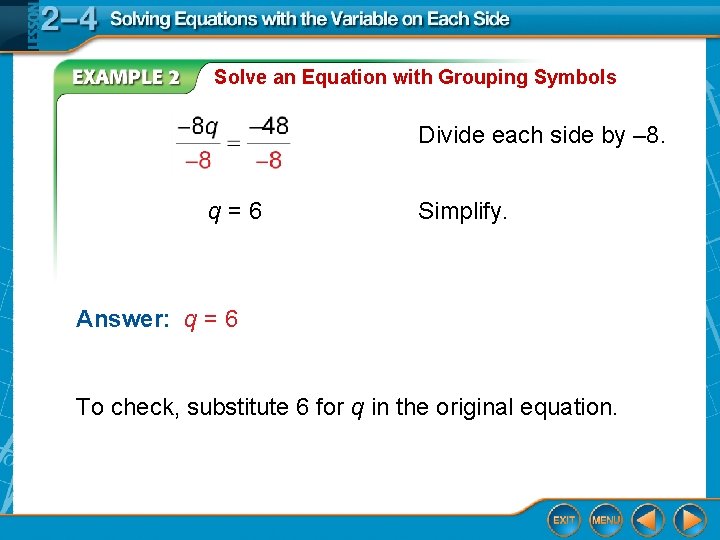 LESSON 2–4 Solving Equations with the Variable on Each Side

EXAMPLE 2 Solve an Equation with Grouping Symbols

$\frac{-8q}{-8} = \frac{-48}{-8}$ Divide each side by –8.

$q = 6$ Simplify.

Answer: $q = 6$

To check, substitute 6 for $q$ in the original equation.

EXIT MENU